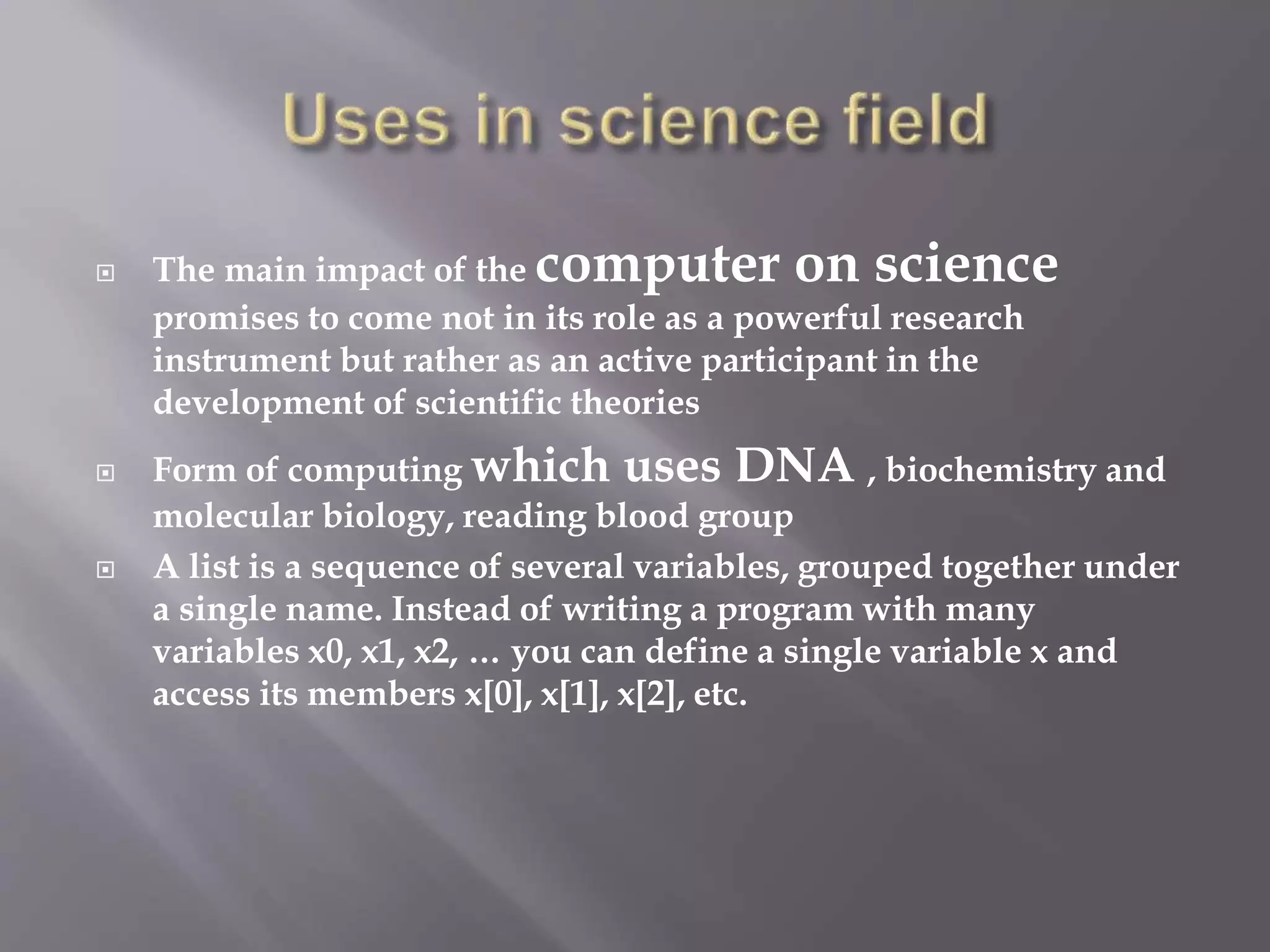 Uses in science field

The main impact of the computer on science promises to come not in its role as a powerful research instrument but rather as an active participant in the development of scientific theories

Form of computing which uses DNA , biochemistry and molecular biology, reading blood group

A list is a sequence of several variables, grouped together under a single name. Instead of writing a program with many variables x0, x1, x2, … you can define a single variable x and access its members x[0], x[1], x[2], etc.